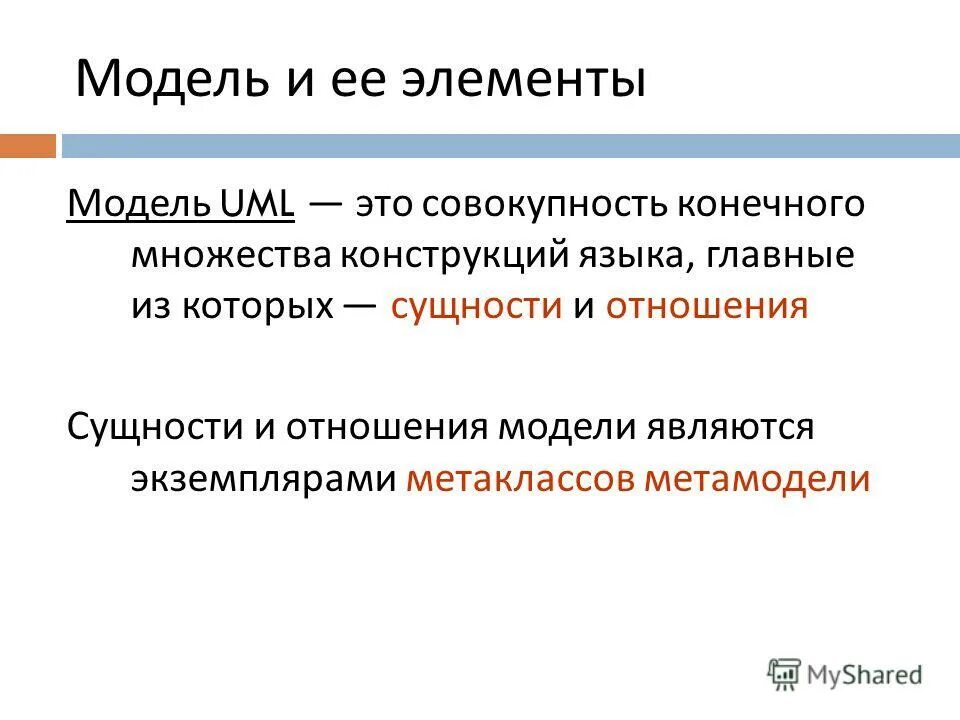 Модель и ее элементы

Модель UML — это совокупность конечного множества конструкций языка, главные из которых — сущности и отношения

Сущности и отношения модели являются экземплярами метаклассов метамодели

MyShared